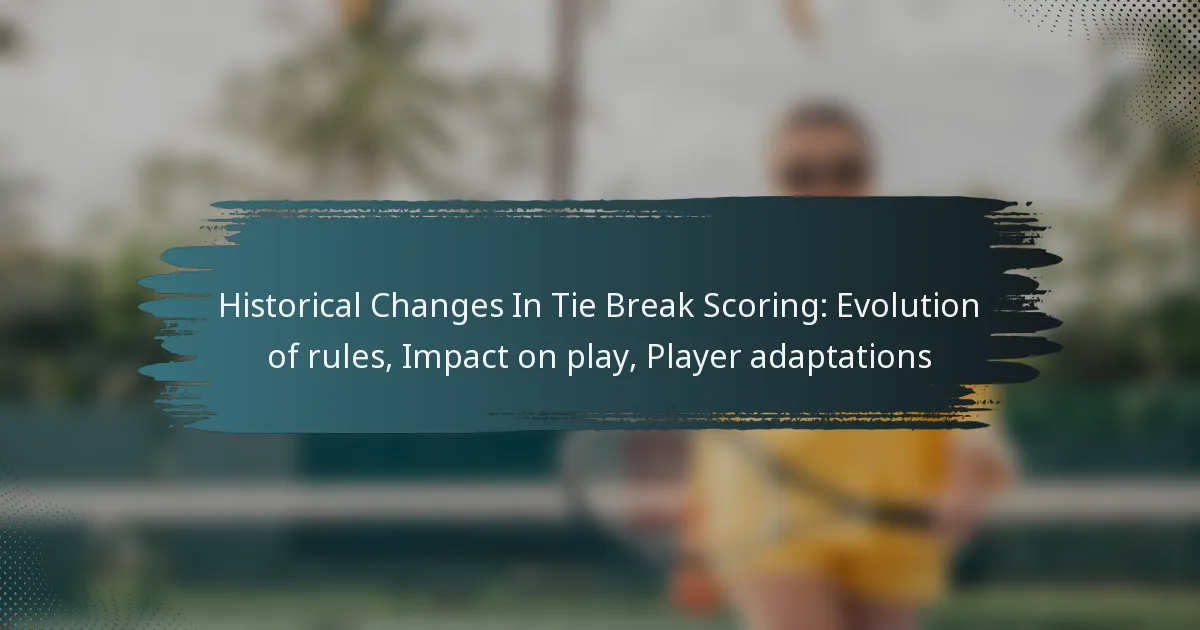 Historical Changes In Tie Break Scoring: Evolution of rules, Impact on play, Player adaptations